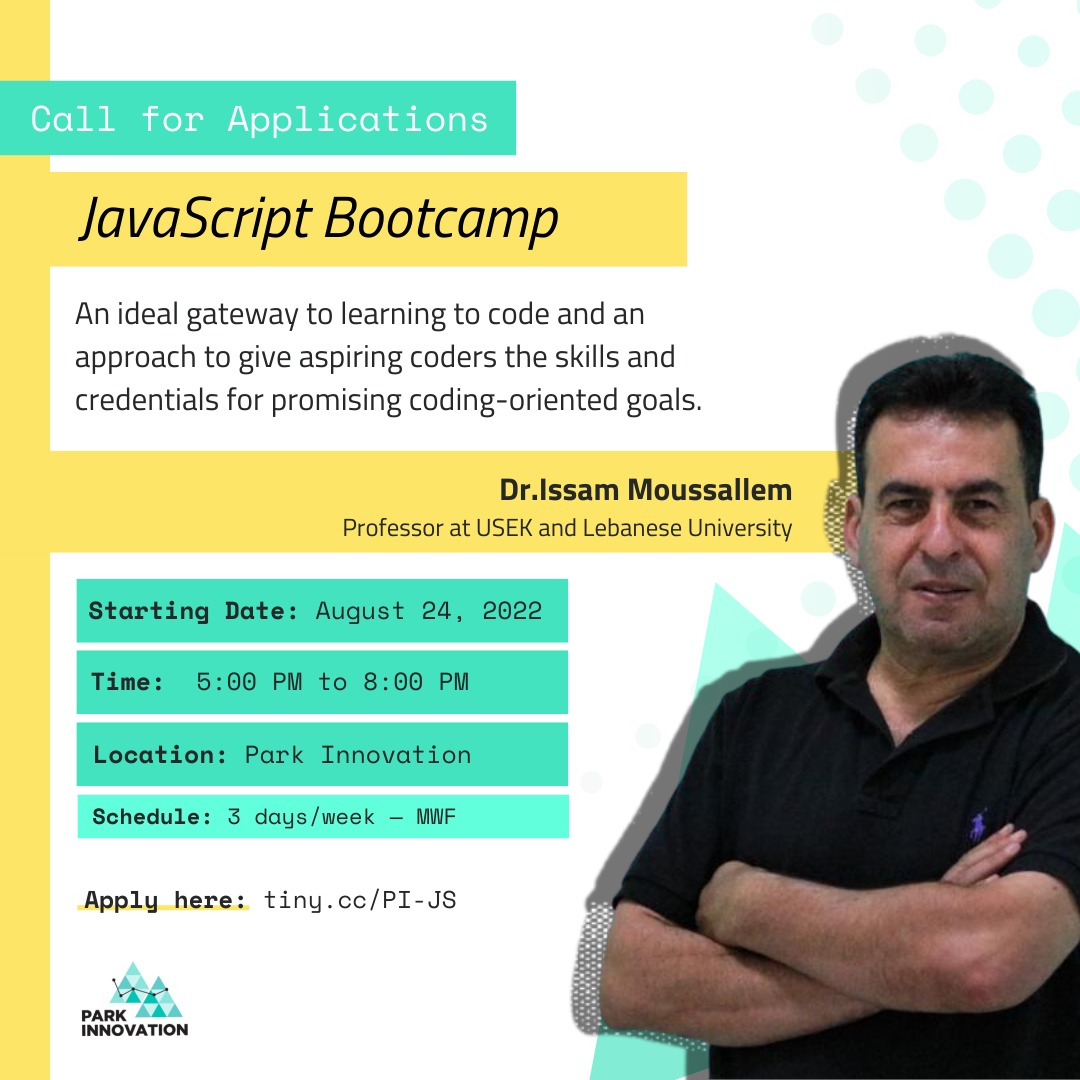 Call for Applications

JavaScript Bootcamp

An ideal gateway to learning to code and an approach to give aspiring coders the skills and credentials for promising coding-oriented goals.

Dr.Issam Moussallem
Professor at USEK and Lebanese University

Starting Date: August 24, 2022

Time: 5:00 PM to 8:00 PM

Location: Park Innovation

Schedule: 3 days/week – MWF

Apply here: tiny.cc/PI-JS

PARK INNOVATION